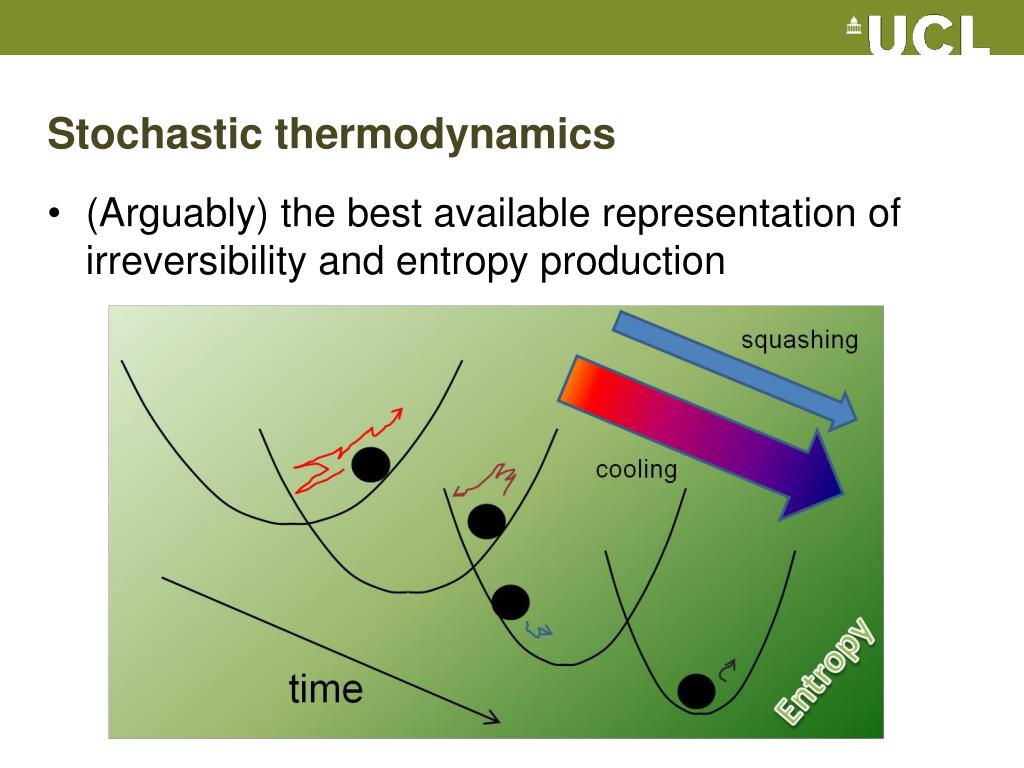 UCL

Stochastic thermodynamics

• (Arguably) the best available representation of irreversibility and entropy production

squashing

cooling

time

Entropy